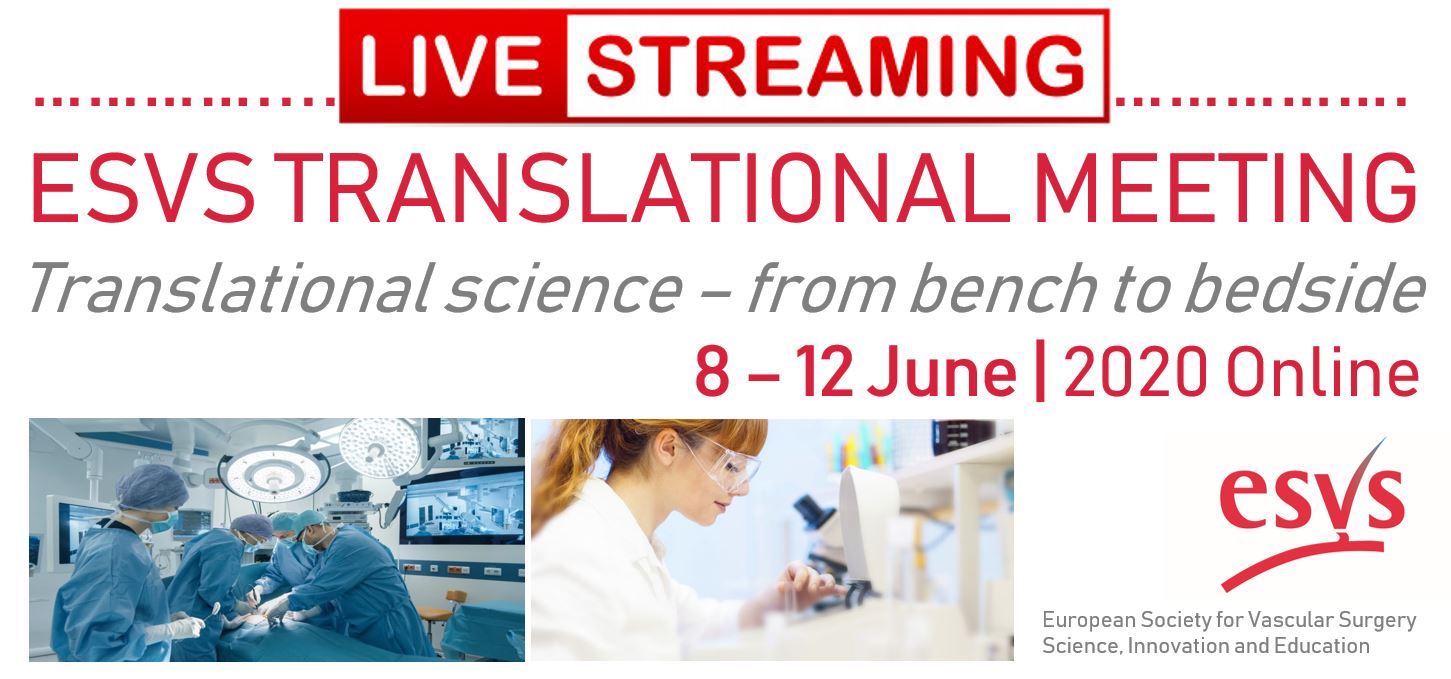 LIVE STREAMING

ESVS TRANSLATIONAL MEETING

Translational science – from bench to bedside

8 – 12 June | 2020 Online

esvs

European Society for Vascular Surgery
Science, Innovation and Education